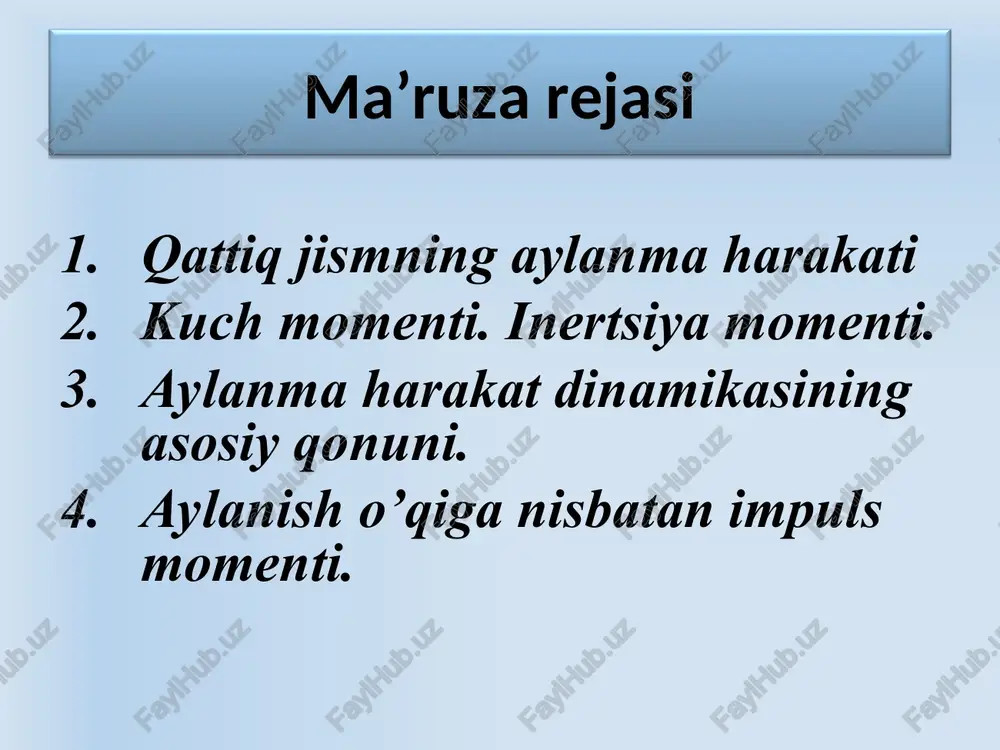 Ma’ruza rejasi

1. Qattiq jismning aylanma harakati
2. Kuch momenti. Inertsiya momenti.
3. Aylanma harakat dinamikasining asosiy qonuni.
4. Aylanish o’qiga nisbatan impuls momenti.

FaylHub.uz